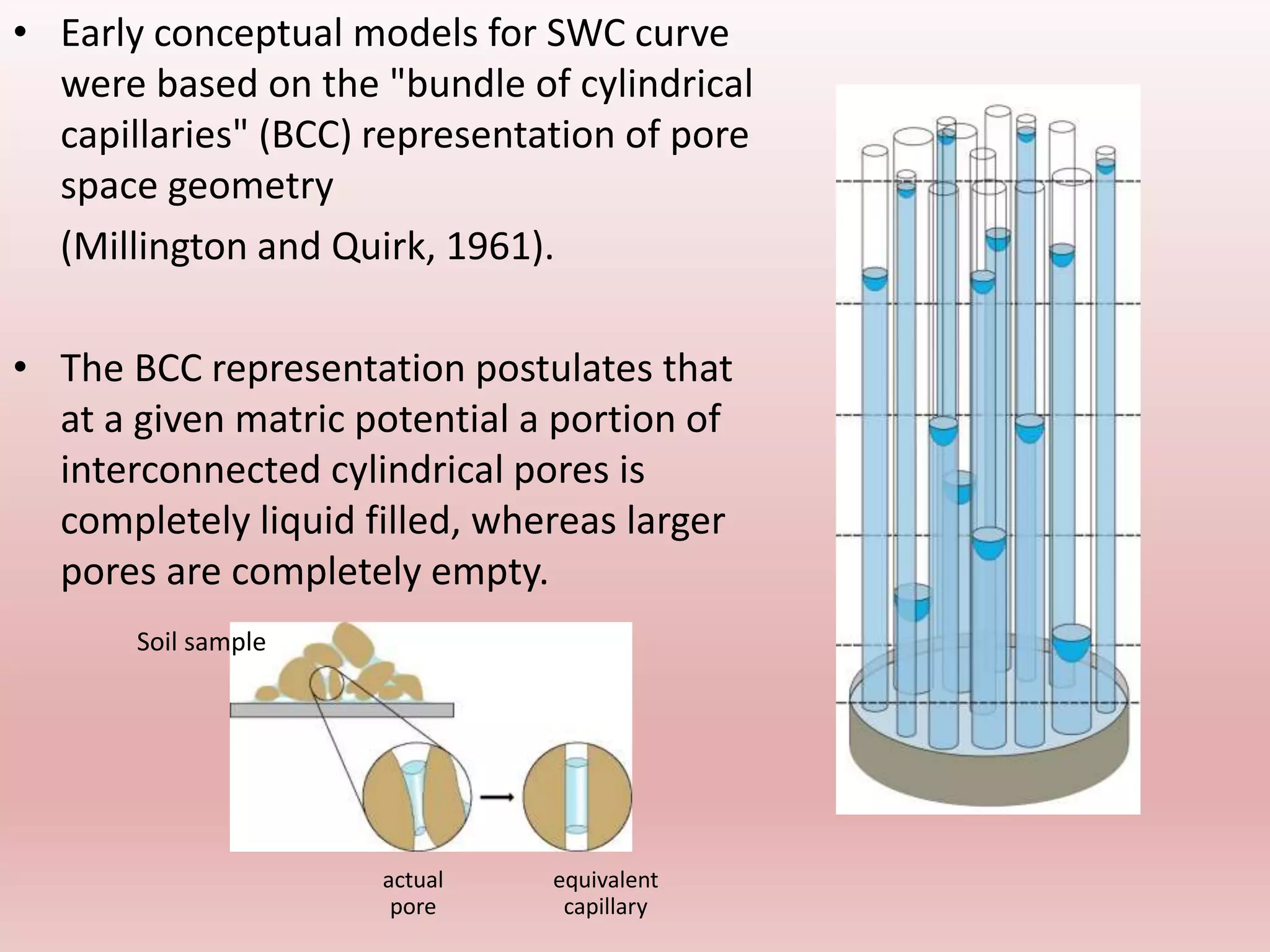 • Early conceptual models for SWC curve were based on the "bundle of cylindrical capillaries" (BCC) representation of pore space geometry

(Millington and Quirk, 1961).

• The BCC representation postulates that at a given matric potential a portion of interconnected cylindrical pores is completely liquid filled, whereas larger pores are completely empty.

Soil sample

actual pore

equivalent capillary